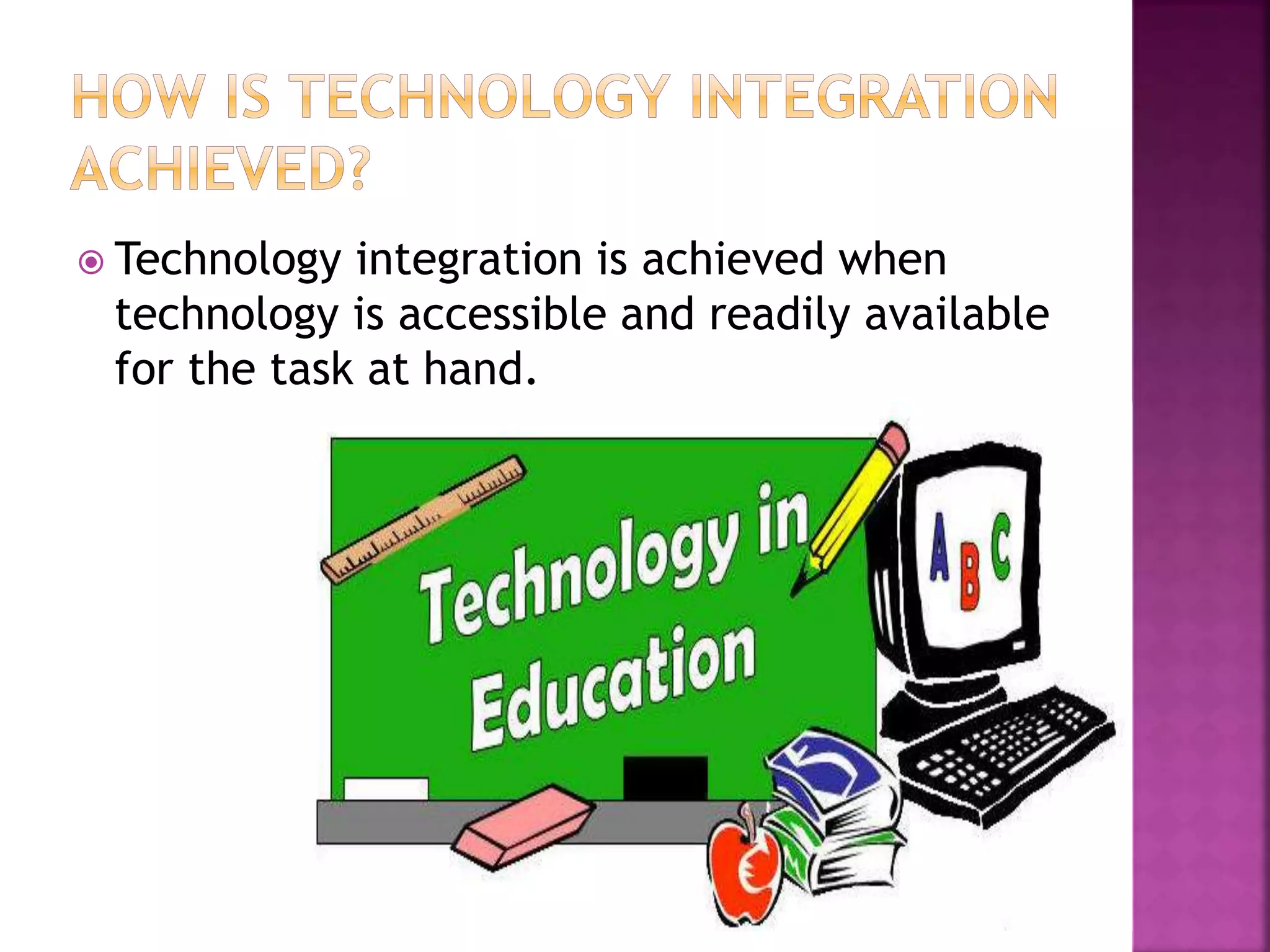 HOW IS TECHNOLOGY INTEGRATION ACHIEVED?

Technology integration is achieved when technology is accessible and readily available for the task at hand.

Technology in Education

A B C